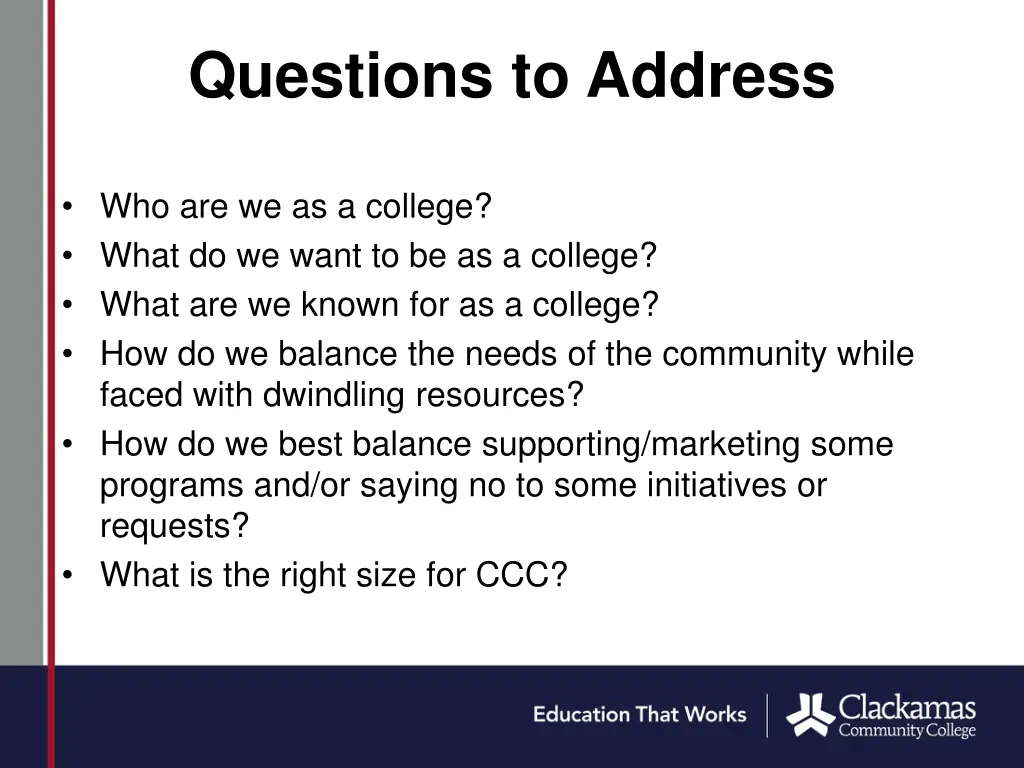 Questions to Address

• Who are we as a college?
• What do we want to be as a college?
• What are we known for as a college?
• How do we balance the needs of the community while faced with dwindling resources?
• How do we best balance supporting/marketing some programs and/or saying no to some initiatives or requests?
• What is the right size for CCC?

Education That Works

Clackamas Community College